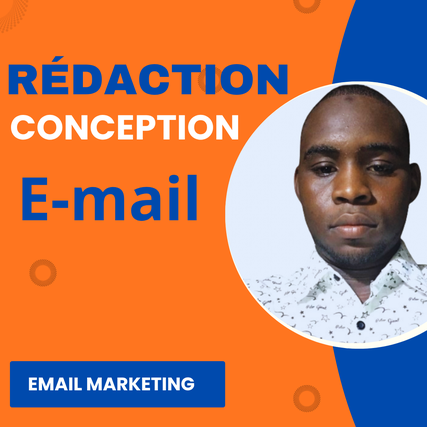 RÉDACTION
CONCEPTION
E-mail

EMAIL MARKETING